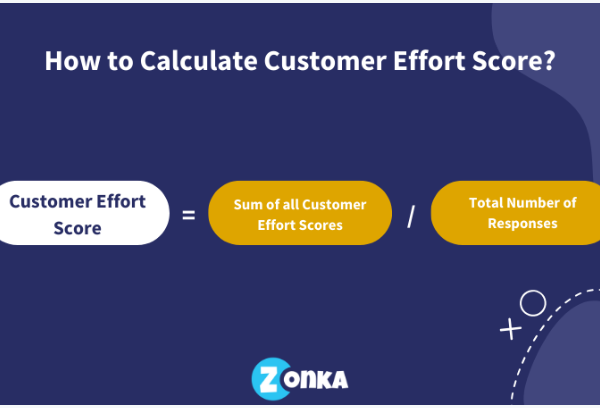 How to Calculate Customer Effort Score?

Customer Effort Score = Sum of all Customer Effort Scores / Total Number of Responses

ZONKA